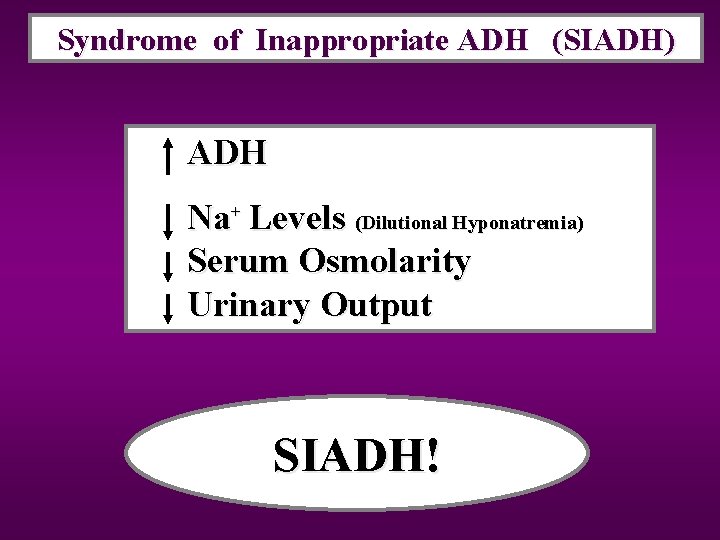 Syndrome of Inappropriate ADH (SIADH)

↑ ADH

↓ $Na^+$ Levels (Dilutional Hyponatremia)
↓ Serum Osmolarity
↓ Urinary Output

SIADH!